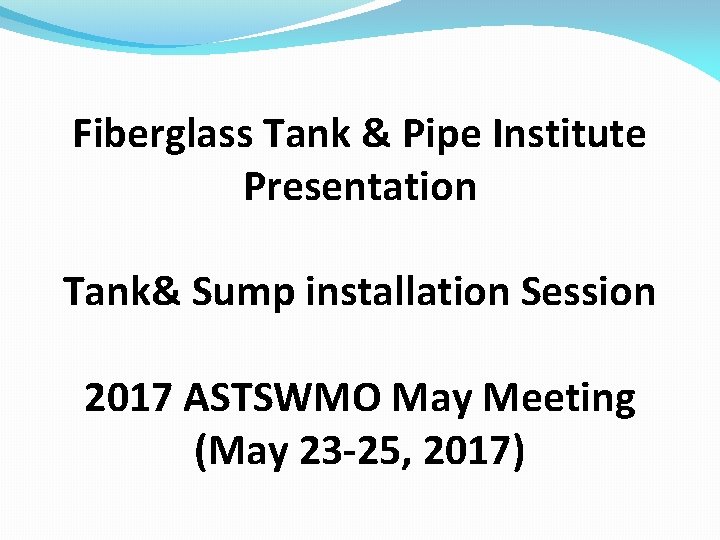 Fiberglass Tank & Pipe Institute Presentation

Tank& Sump installation Session

2017 ASTSWMO May Meeting (May 23-25, 2017)